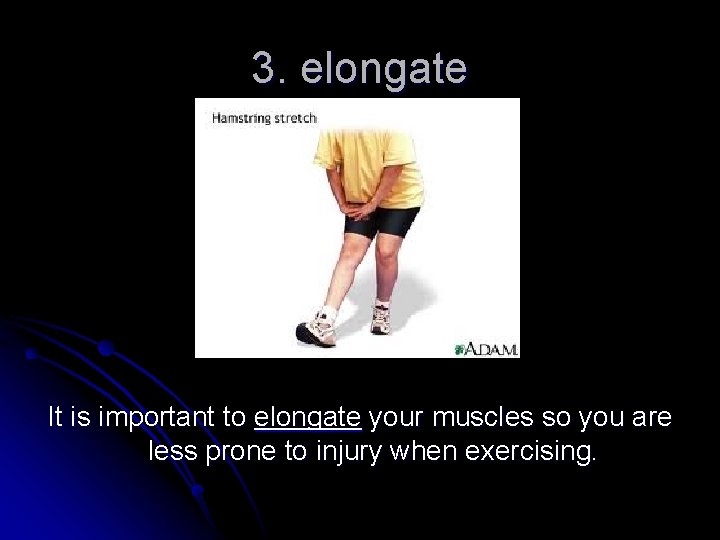 3. elongate

Hamstring stretch

ADAM.

It is important to elongate your muscles so you are less prone to injury when exercising.